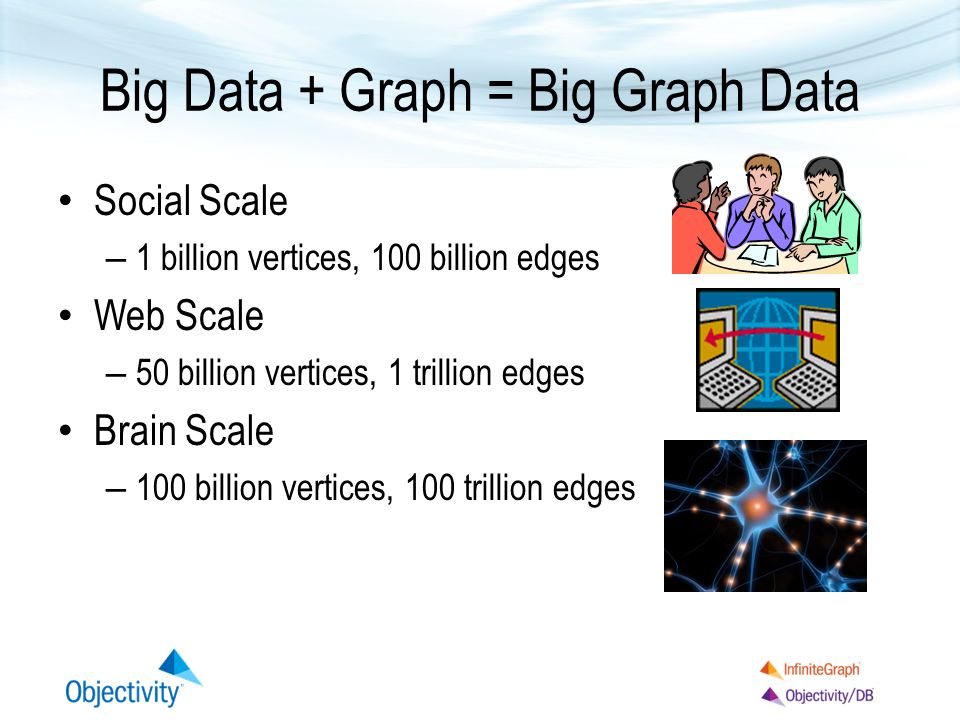 Big Data + Graph = Big Graph Data

• Social Scale
 – 1 billion vertices, 100 billion edges
• Web Scale
 – 50 billion vertices, 1 trillion edges
• Brain Scale
 – 100 billion vertices, 100 trillion edges

Objectivity

InfiniteGraph
Objectivity/DB